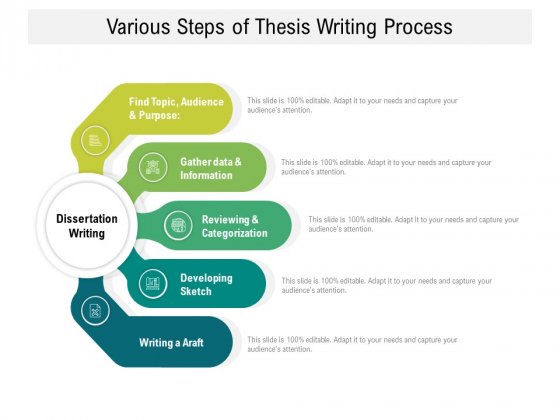 Various Steps of Thesis Writing Process

Dissertation Writing

Find Topic, Audience & Purpose:

This slide is 100% editable. Adapt it to your needs and capture your audience's attention.

Gather data & Information

This slide is 100% editable. Adapt it to your needs and capture your audience's attention.

Reviewing & Categorization

This slide is 100% editable. Adapt it to your needs and capture your audience's attention.

Developing Sketch

This slide is 100% editable. Adapt it to your needs and capture your audience's attention.

Writing a Araft

This slide is 100% editable. Adapt it to your needs and capture your audience's attention.